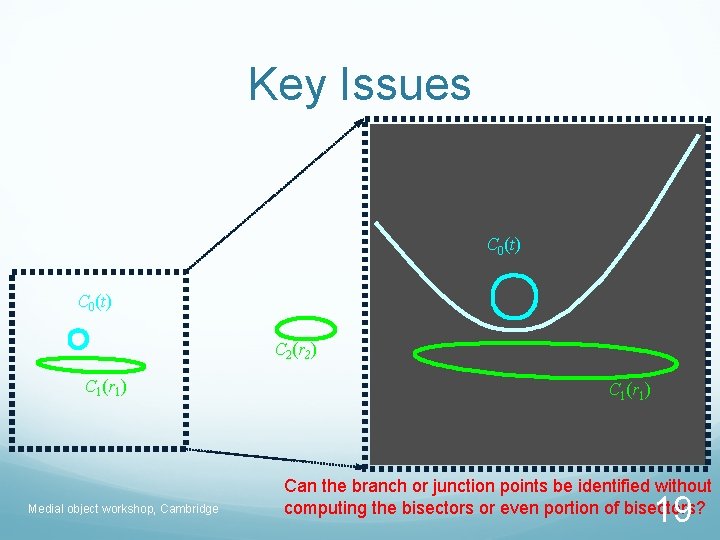 Key Issues

$C_0(t)$

$C_1(r_1)$

$C_2(r_2)$

$C_0(t)$

$C_1(r_1)$

Can the branch or junction points be identified without computing the bisectors or even portion of bisectors?

Medial object workshop, Cambridge

19